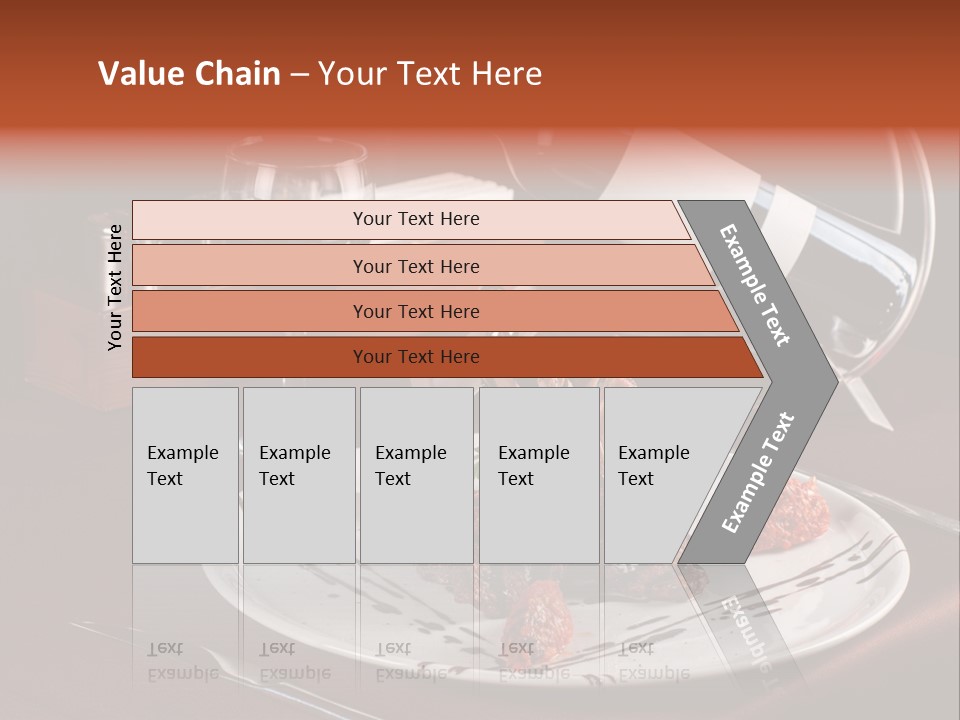 Value Chain – Your Text Here

Your Text Here

Your Text Here

Your Text Here

Your Text Here

Your Text Here

Example Text

Example Text

Example Text

Example Text

Example Text

Example Text

Example Text